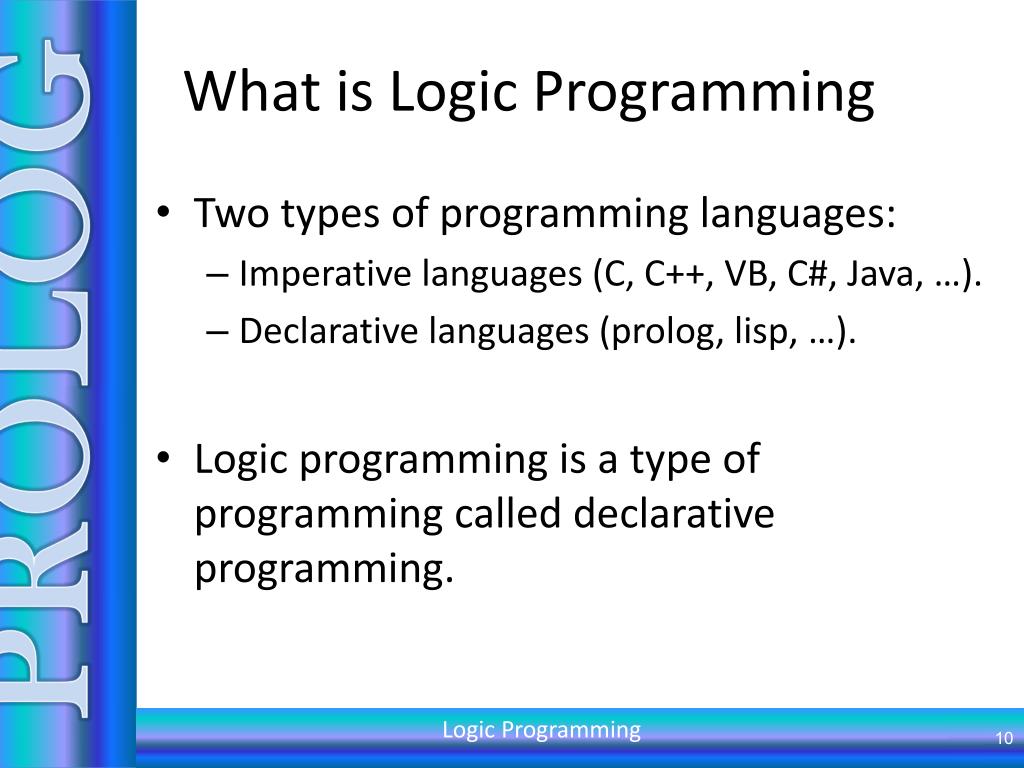 PROLOG

What is Logic Programming

• Two types of programming languages:
– Imperative languages (C, C++, VB, C#, Java, …).
– Declarative languages (prolog, lisp, …).

• Logic programming is a type of programming called declarative programming.

Logic Programming

10